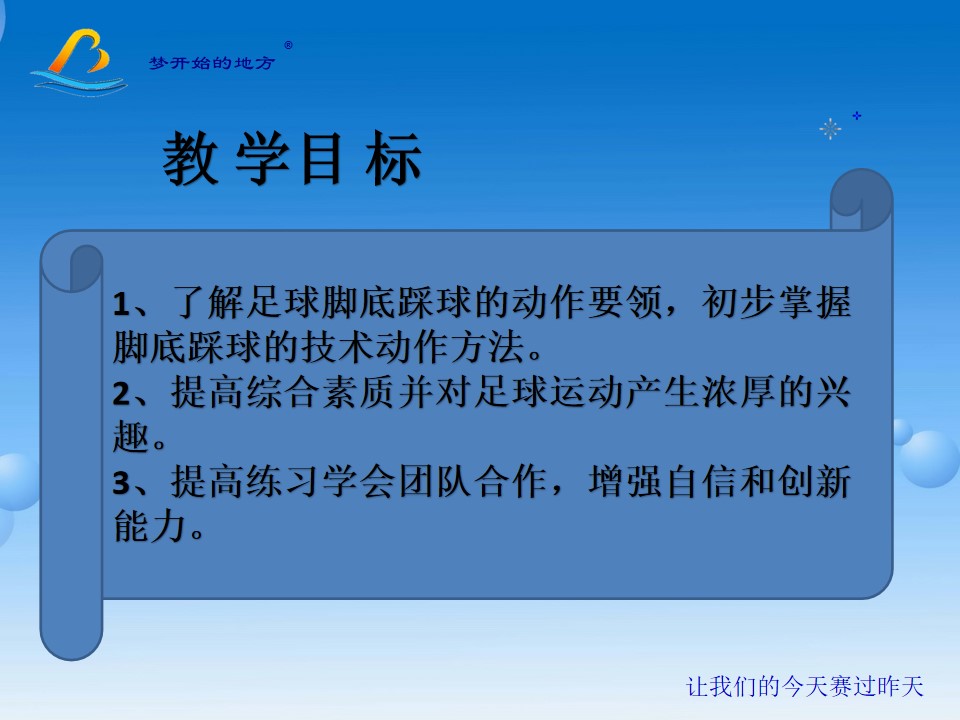 梦开始的地方®

教学目标

1、了解足球脚底踩球的动作要领，初步掌握脚底踩球的技术动作方法。
2、提高综合素质并对足球运动产生浓厚的兴趣。
3、提高练习学会团队合作，增强自信和创新能力。

让我们的今天赛过昨天